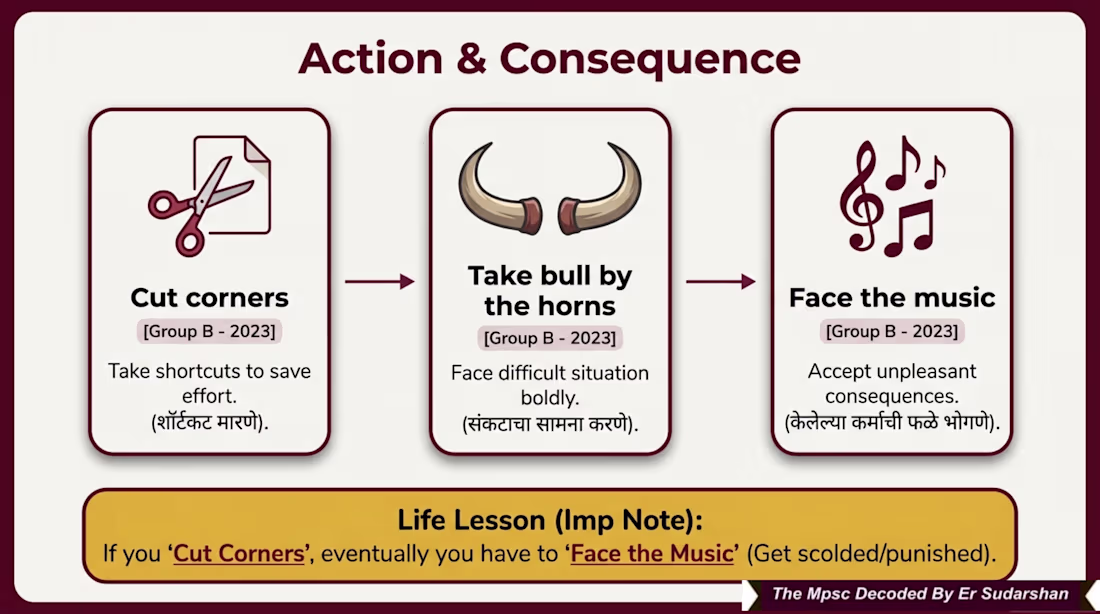 Action & Consequence

Cut corners

[Group B - 2023]

Take shortcuts to save effort. (शॉर्टकट मारणे).

Take bull by the horns

[Group B - 2023]

Face difficult situation boldly. (संकटाचा सामना करणे).

Face the music

[Group B - 2023]

Accept unpleasant consequences. (केलेल्या कर्माची फळे भोगणे).

Life Lesson (Imp Note):
If you 'Cut Corners', eventually you have to 'Face the Music' (Get scolded/punished).

The Mpsc Decoded By Er Sudarshan